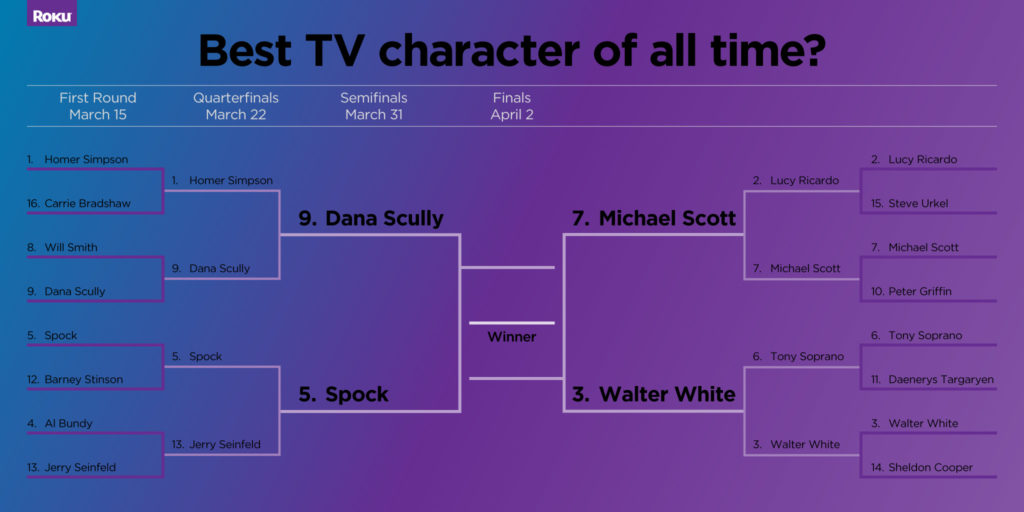 ROKU

Best TV character of all time?

First Round
March 15

Quarterfinals
March 22

Semifinals
March 31

Finals
April 2

1. Homer Simpson
16. Carrie Bradshaw
8. Will Smith
9. Dana Scully
5. Spock
12. Barney Stinson
4. Al Bundy
13. Jerry Seinfeld

1. Homer Simpson
9. Dana Scully
5. Spock
13. Jerry Seinfeld

9. Dana Scully
5. Spock

Winner

7. Michael Scott
3. Walter White

2. Lucy Ricardo
7. Michael Scott
6. Tony Soprano
3. Walter White

2. Lucy Ricardo
15. Steve Urkel
7. Michael Scott
10. Peter Griffin
6. Tony Soprano
11. Daenerys Targaryen
3. Walter White
14. Sheldon Cooper